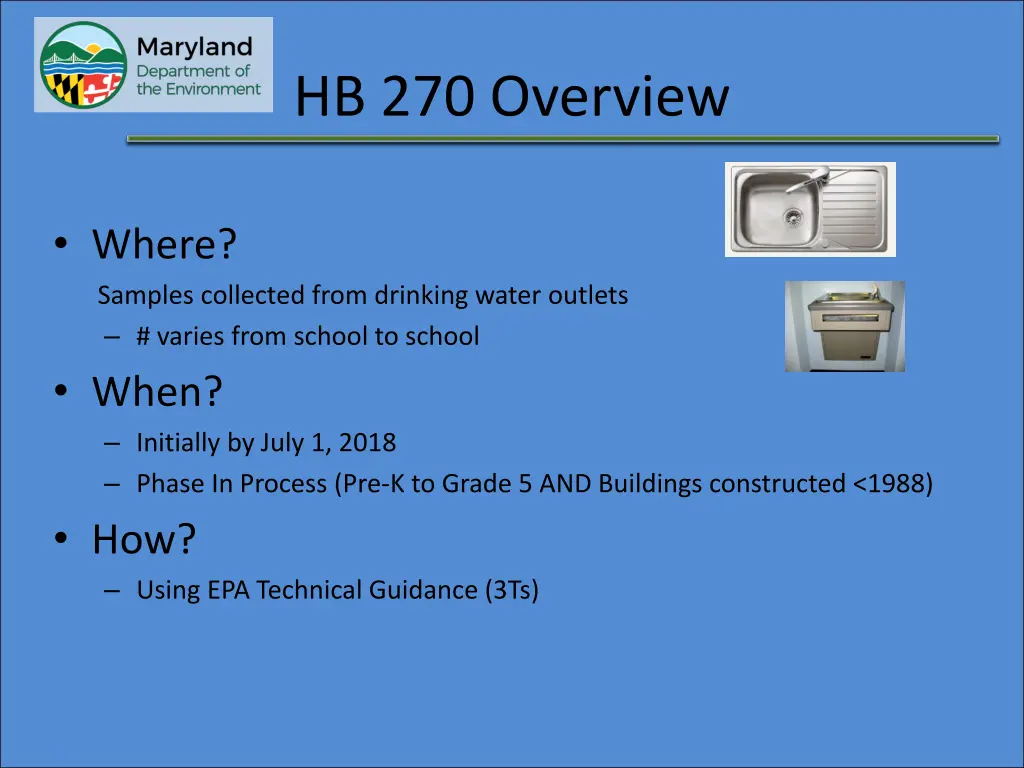 Maryland
Department of
the Environment

HB 270 Overview

• Where?
Samples collected from drinking water outlets
– # varies from school to school

• When?
– Initially by July 1, 2018
– Phase In Process (Pre-K to Grade 5 AND Buildings constructed <1988)

• How?
– Using EPA Technical Guidance (3Ts)